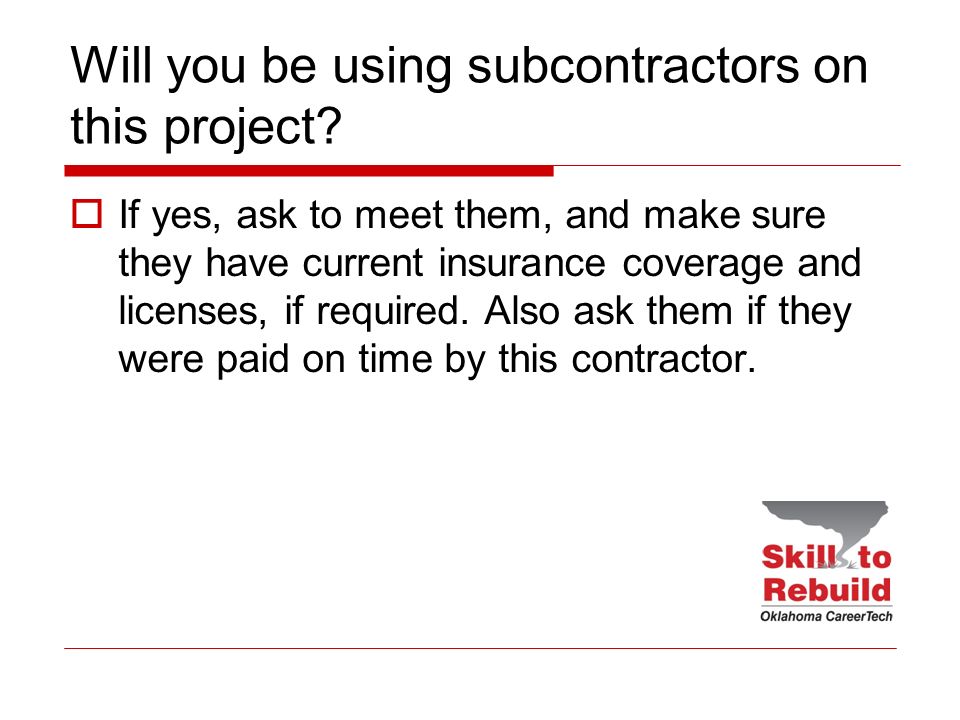 Will you be using subcontractors on this project?

If yes, ask to meet them, and make sure they have current insurance coverage and licenses, if required. Also ask them if they were paid on time by this contractor.

Skills to Rebuild
Oklahoma CareerTech